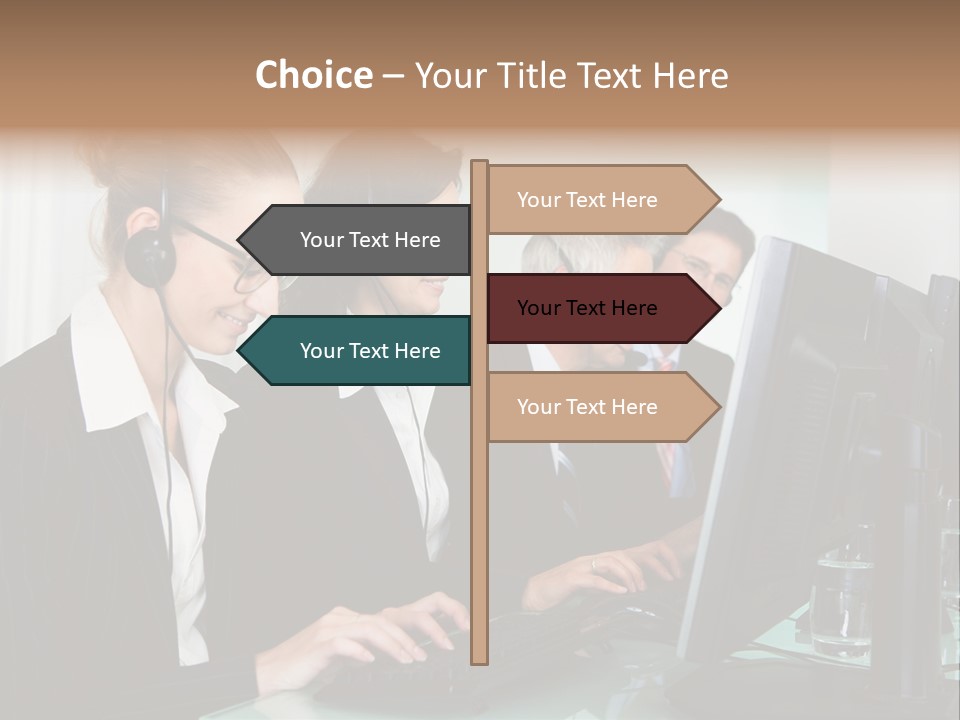 Choice – Your Title Text Here

Your Text Here

Your Text Here

Your Text Here

Your Text Here

Your Text Here